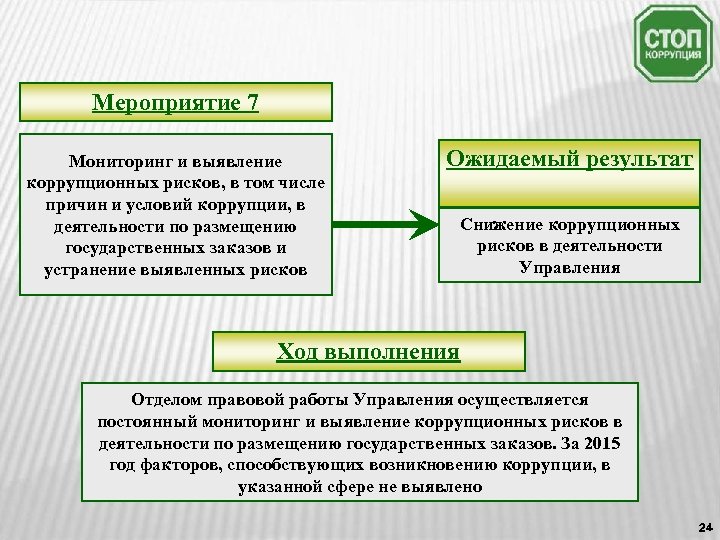 СТОП
КОРРУПЦИЯ

Мероприятие 7

Мониторинг и выявление коррупционных рисков, в том числе причин и условий коррупции, в деятельности по размещению государственных заказов и устранение выявленных рисков

Ожидаемый результат

Снижение коррупционных рисков в деятельности Управления

Ход выполнения

Отделом правовой работы Управления осуществляется постоянный мониторинг и выявление коррупционных рисков в деятельности по размещению государственных заказов. За 2015 год факторов, способствующих возникновению коррупции, в указанной сфере не выявлено

24